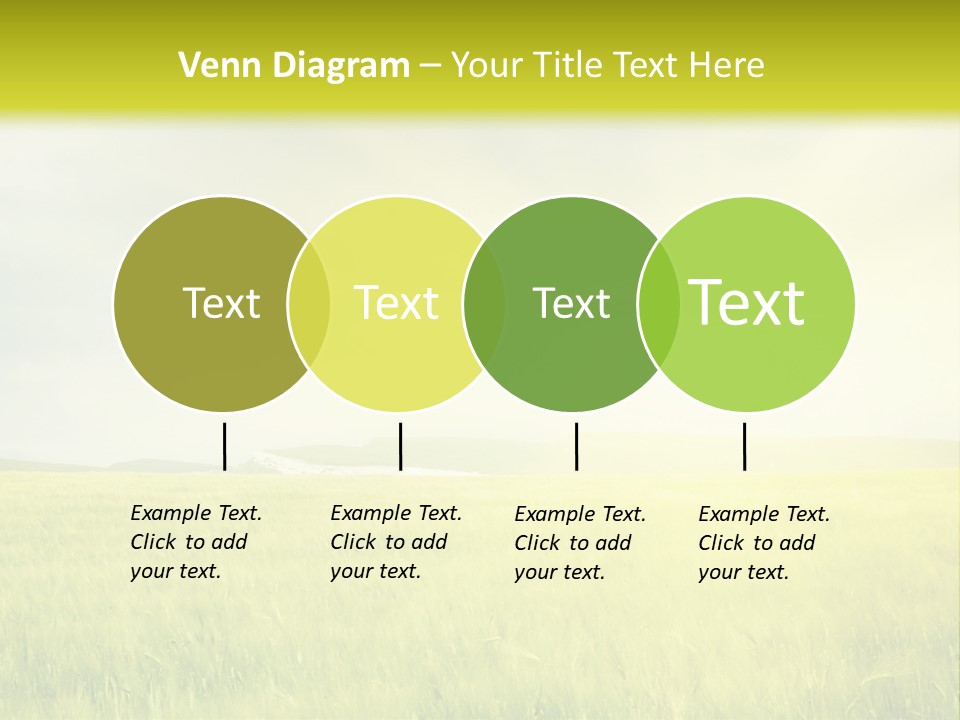 Venn Diagram – Your Title Text Here

Text

Text

Text

Text

Example Text. Click to add your text.

Example Text. Click to add your text.

Example Text. Click to add your text.

Example Text. Click to add your text.